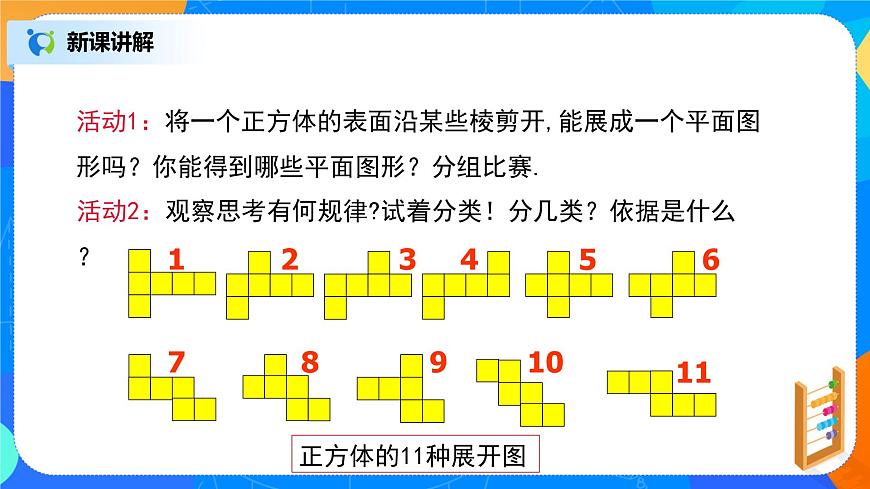 新课讲解

活动1：将一个正方体的表面沿某些棱剪开，能展成一个平面图形吗？你能得到哪些平面图形？分组比赛.

活动2：观察思考有何规律?试着分类！分几类？依据是什么？

1 2 3 4 5 6

7 8 9 10 11

正方体的11种展开图